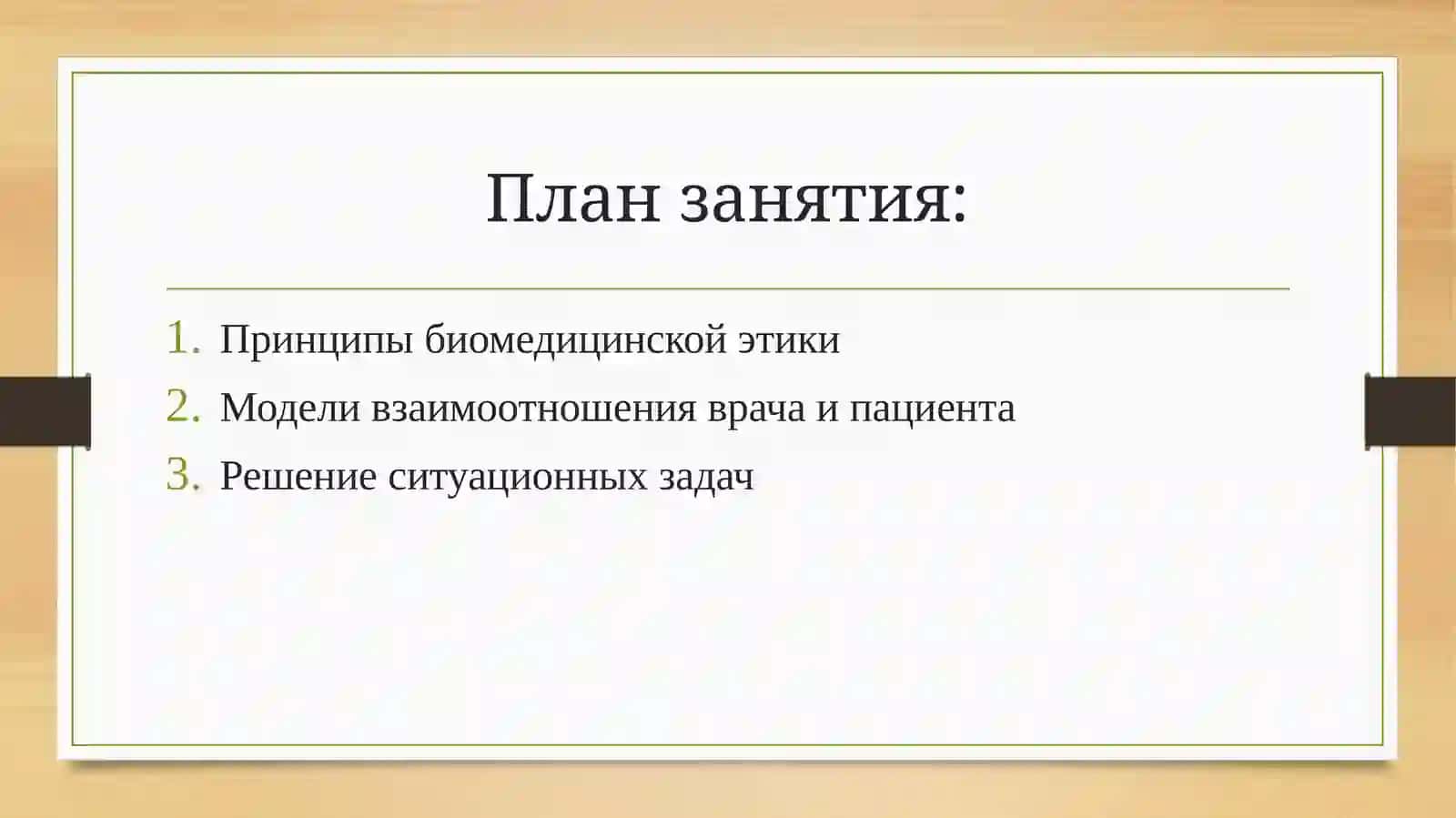 План занятия:

1. Принципы биомедицинской этики
2. Модели взаимоотношения врача и пациента
3. Решение ситуационных задач